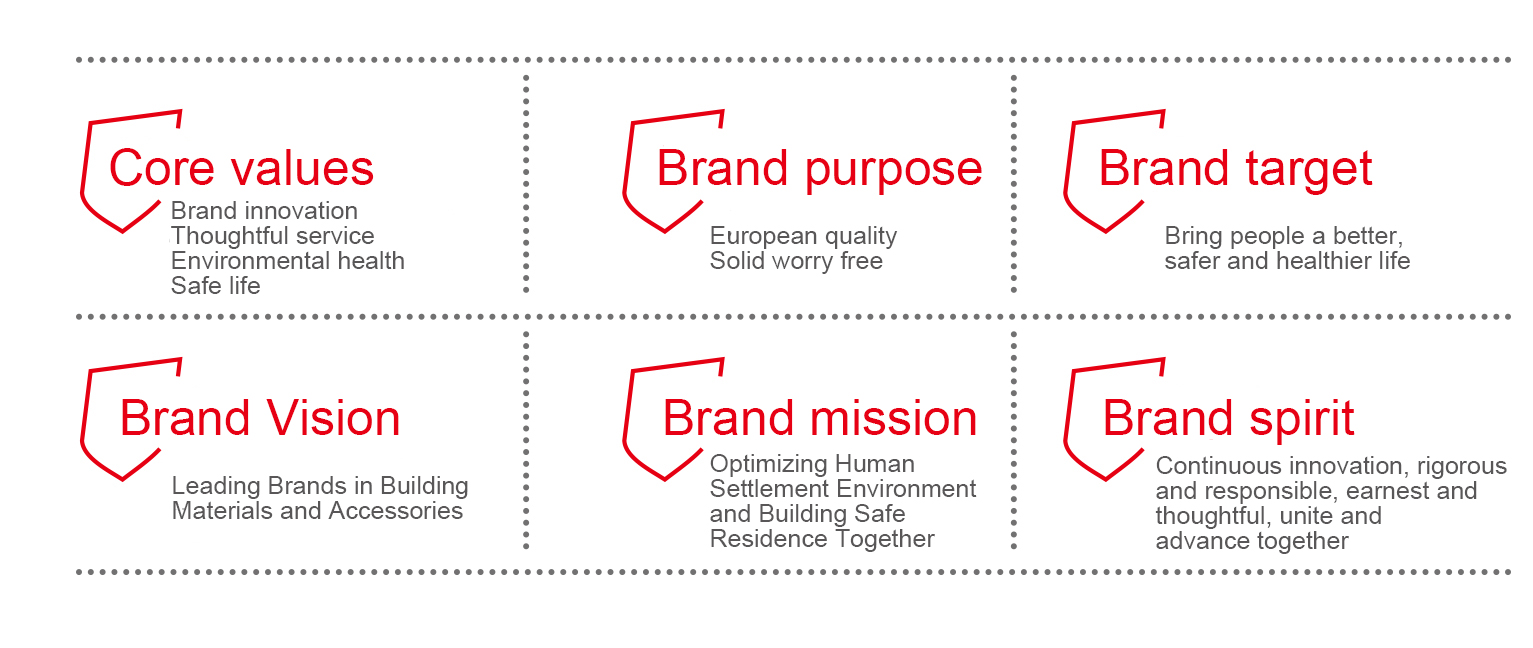 Core values
Brand innovation
Thoughtful service
Environmental health
Safe life

Brand purpose
European quality
Solid worry free

Brand target
Bring people a better, safer and healthier life

Brand Vision
Leading Brands in Building Materials and Accessories

Brand mission
Optimizing Human Settlement Environment and Building Safe Residence Together

Brand spirit
Continuous innovation, rigorous and responsible, earnest and thoughtful, unite and advance together